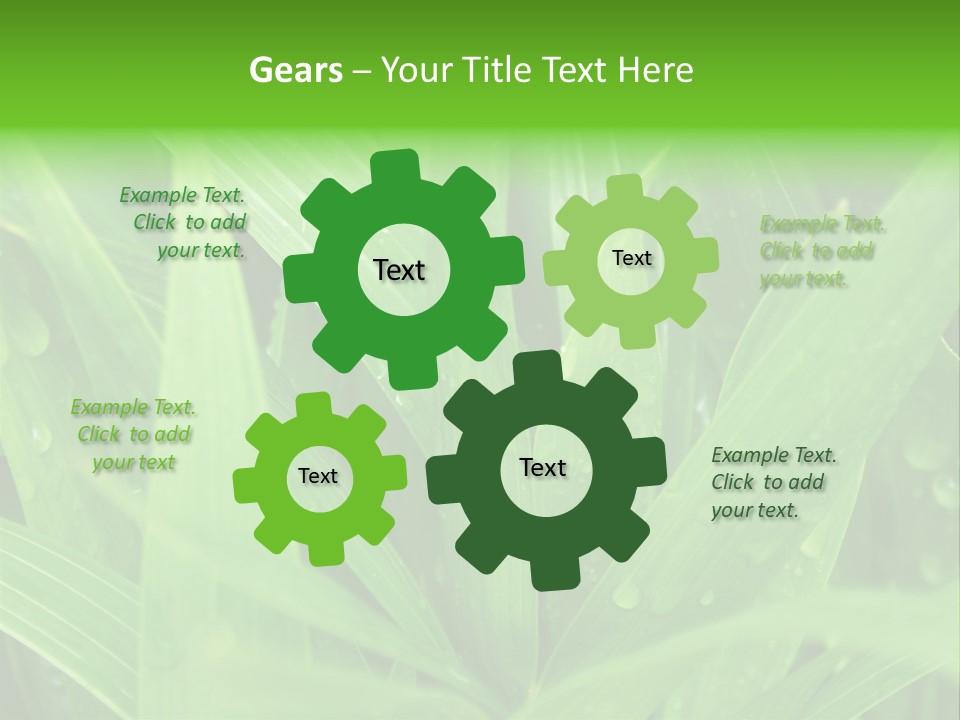 Gears – Your Title Text Here

Example Text. Click to add your text.

Text

Text

Example Text. Click to add your text.

Example Text. Click to add your text

Text

Text

Example Text. Click to add your text.